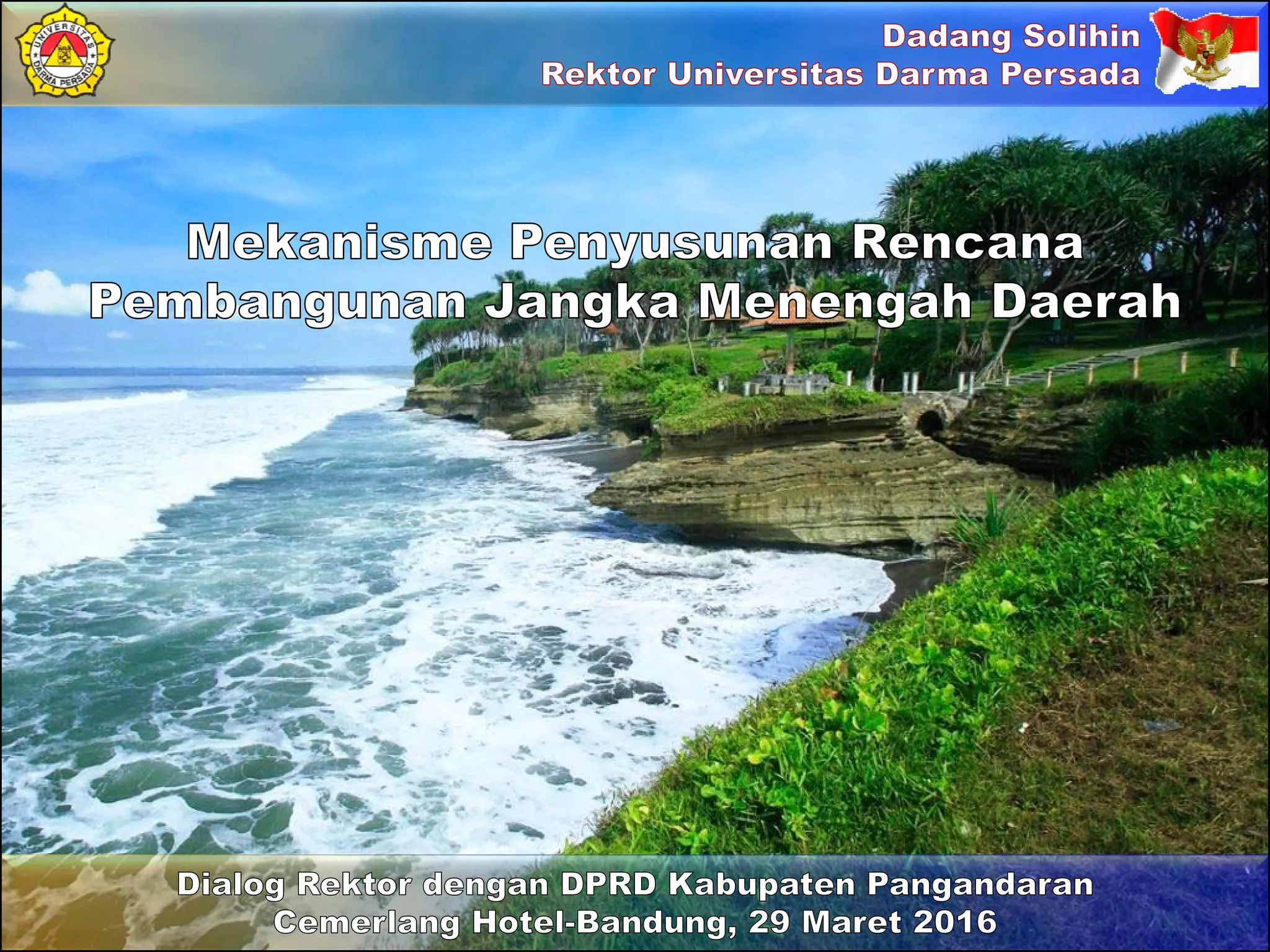 UNIVERSITAS DARMA PERSADA

Dadang Solihin
Rektor Universitas Darma Persada

Mekanisme Penyusunan Rencana Pembangunan Jangka Menengah Daerah

Dialog Rektor dengan DPRD Kabupaten Pangandaran
Cemerlang Hotel-Bandung, 29 Maret 2016